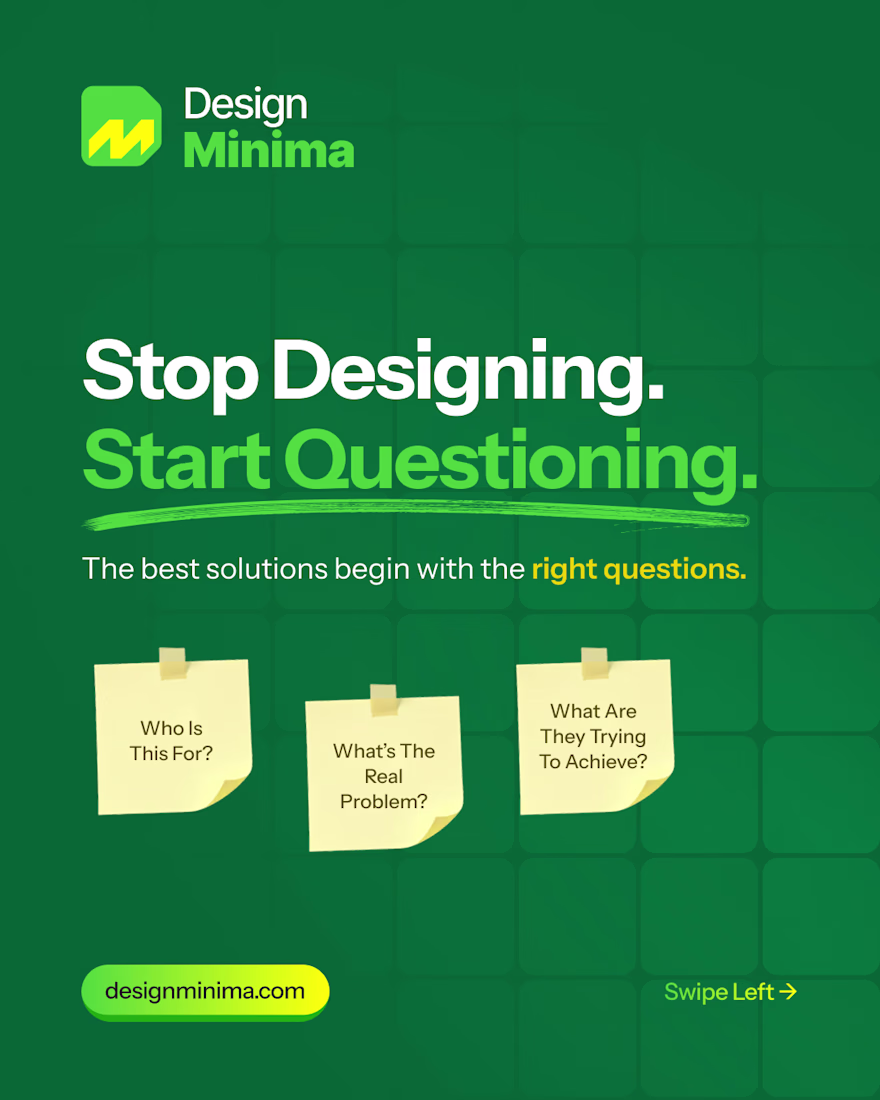 Design Minima

Stop Designing.
Start Questioning.

The best solutions begin with the right questions.

Who Is This For?

What's The Real Problem?

What Are They Trying To Achieve?

designminima.com

Swipe Left →